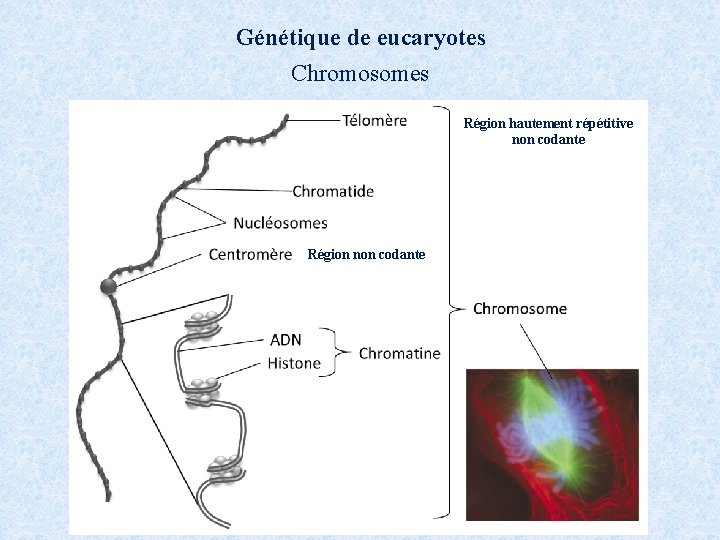 Génétique de eucaryotes

Chromosomes

Télomère

Région hautement répétitive non codante

Chromatide

Nucléosomes

Centromère

Région non codante

Chromosome

ADN

Histone

Chromatine